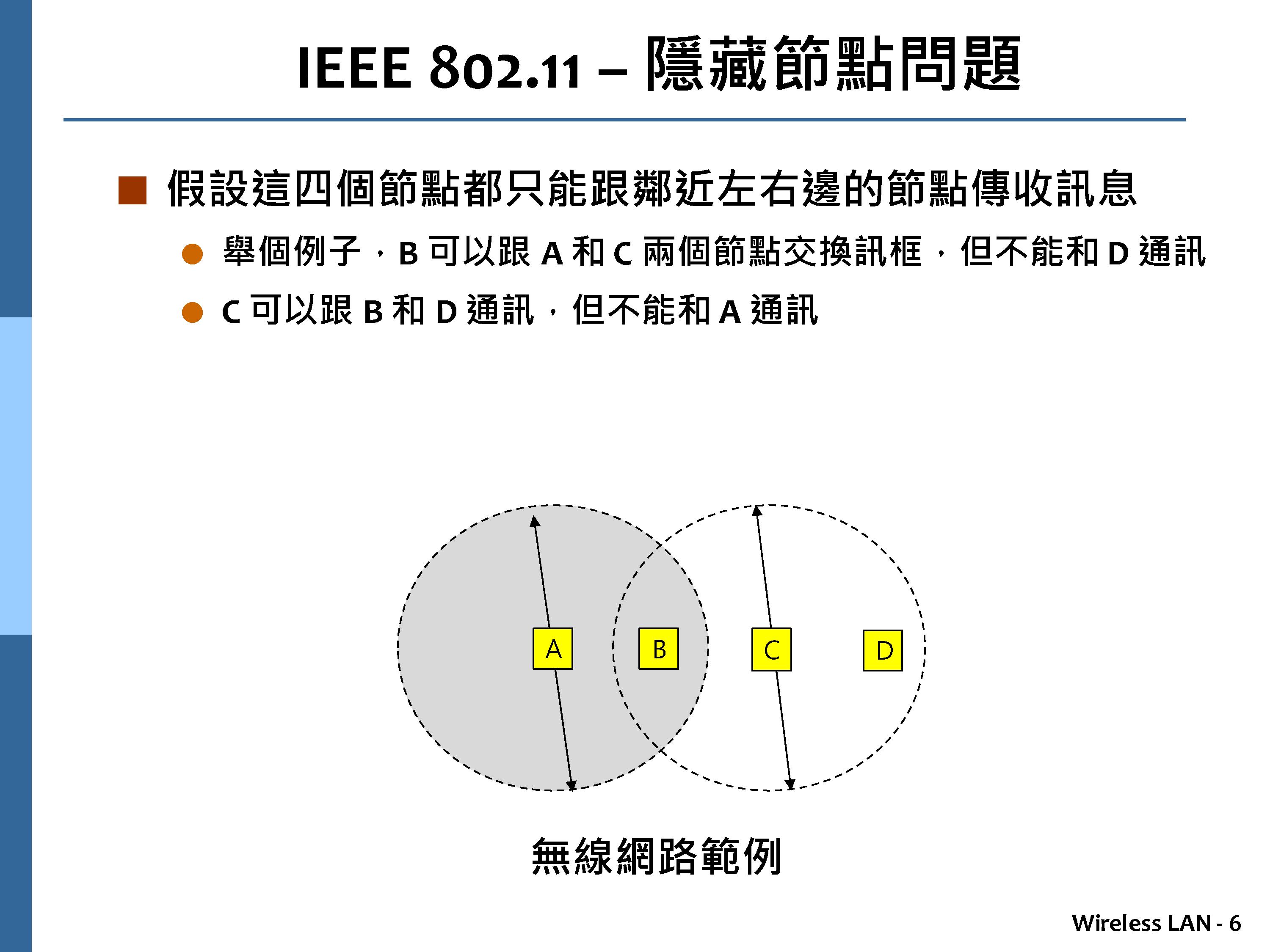 IEEE 802.11 – 隱藏節點問題

假設這四個節點都只能跟鄰近左右邊的節點傳收訊息

舉個例子，B 可以跟 A 和 C 兩個節點交換訊框，但不能和 D 通訊

C 可以跟 B 和 D 通訊，但不能和 A 通訊

A B C D

無線網路範例

Wireless LAN - 6